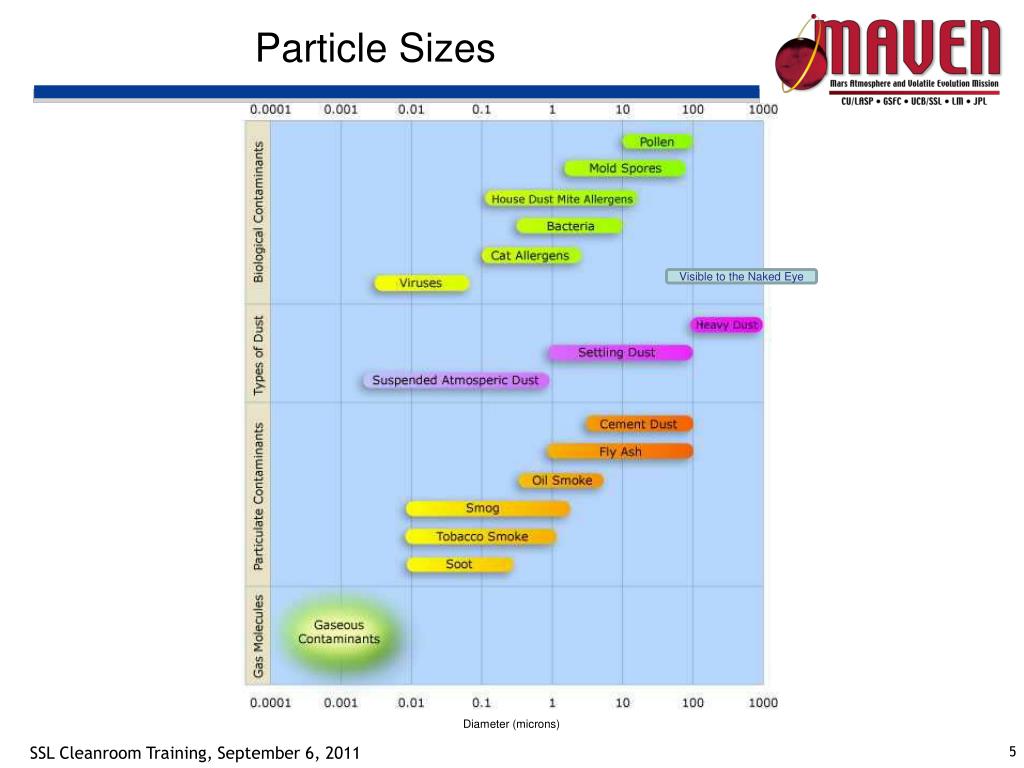 Particle Sizes

MAVEN
Mars Atmosphere and Volatile Evolution Mission
CU/LASP • GSFC • UCB/SSL • LM • JPL

0.0001 0.001 0.01 0.1 1 10 100 1000

Biological Contaminants
Pollen
Mold Spores
House Dust Mite Allergens
Bacteria
Cat Allergens
Viruses
Visible to the Naked Eye

Types of Dust
Heavy Dust
Settling Dust
Suspended Atmosperic Dust

Particulate Contaminants
Cement Dust
Fly Ash
Oil Smoke
Smog
Tobacco Smoke
Soot

Gas Molecules
Gaseous Contaminants

0.0001 0.001 0.01 0.1 1 10 100 1000
Diameter (microns)

SSL Cleanroom Training, September 6, 2011
5